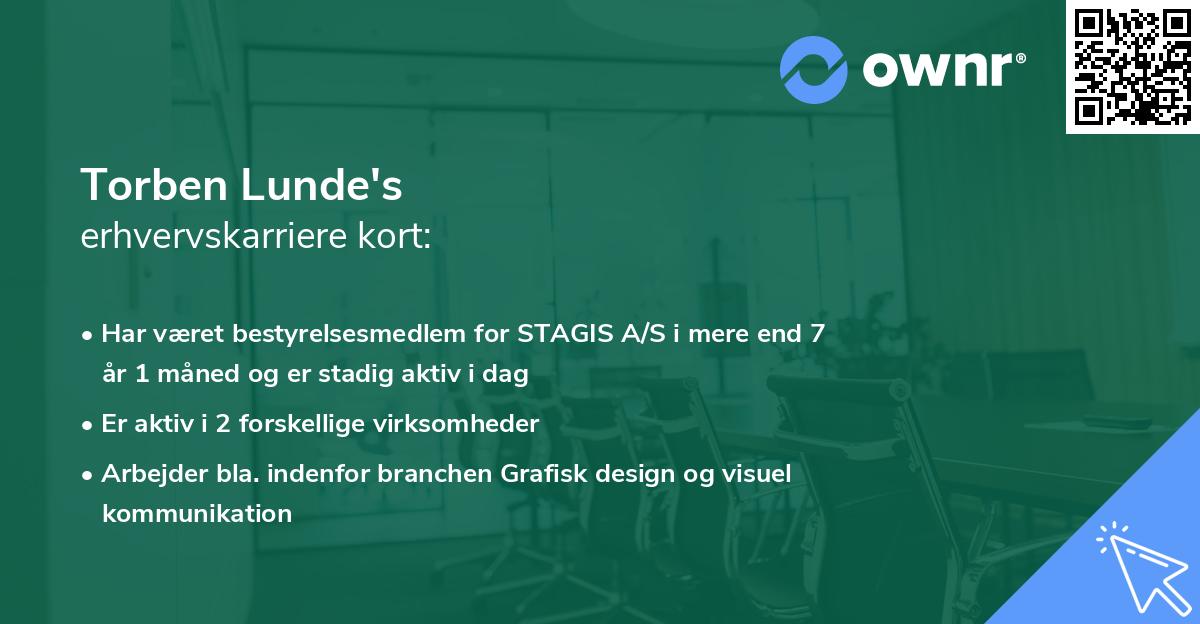 ownr®

Torben Lunde's
erhvervskarriere kort:

• Har været bestyrelsesmedlem for STAGIS A/S i mere end 7 år 1 måned og er stadig aktiv i dag

• Er aktiv i 2 forskellige virksomheder

• Arbejder bla. indenfor branchen Grafisk design og visuel kommunikation